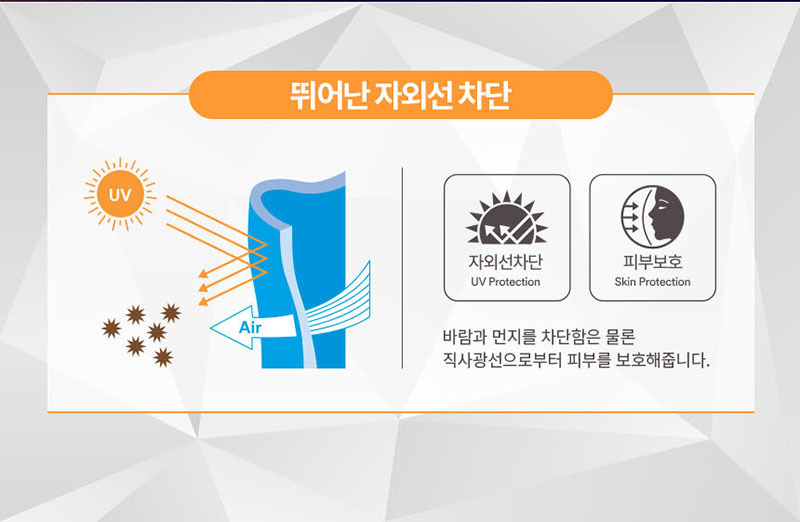 뛰어난 자외선 차단

UV

Air

자외선차단
UV Protection

피부보호
Skin Protection

바람과 먼지를 차단함은 물론
직사광선으로부터 피부를 보호해줍니다.